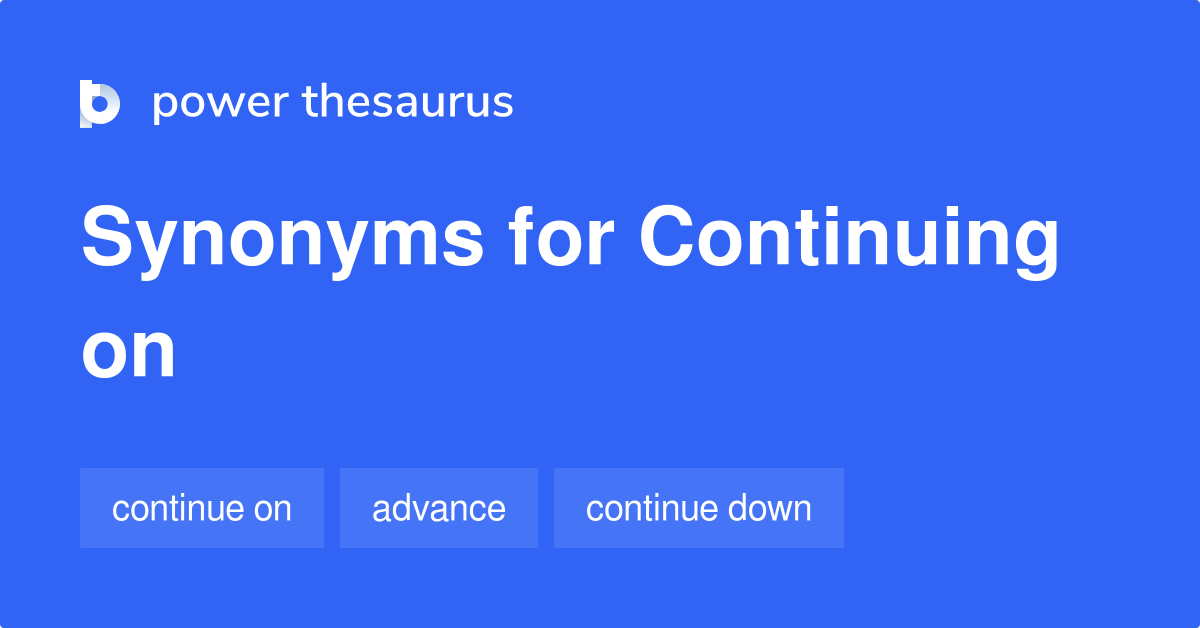 power thesaurus

Synonyms for Continuing on

continue on

advance

continue down